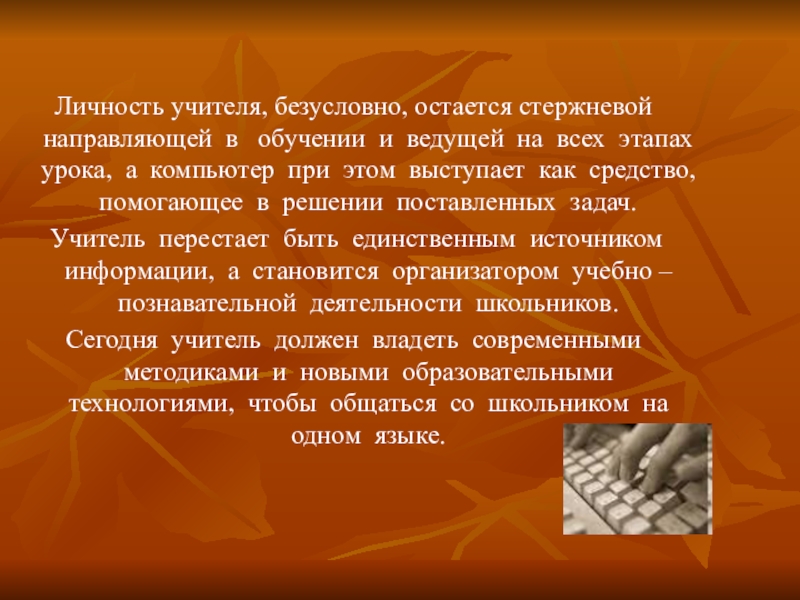 Личность учителя, безусловно, остается стержневой направляющей в обучении и ведущей на всех этапах урока, а компьютер при этом выступает как средство, помогающее в решении поставленных задач.

Учитель перестает быть единственным источником информации, а становится организатором учебно – познавательной деятельности школьников.

Сегодня учитель должен владеть современными методиками и новыми образовательными технологиями, чтобы общаться со школьником на одном языке.